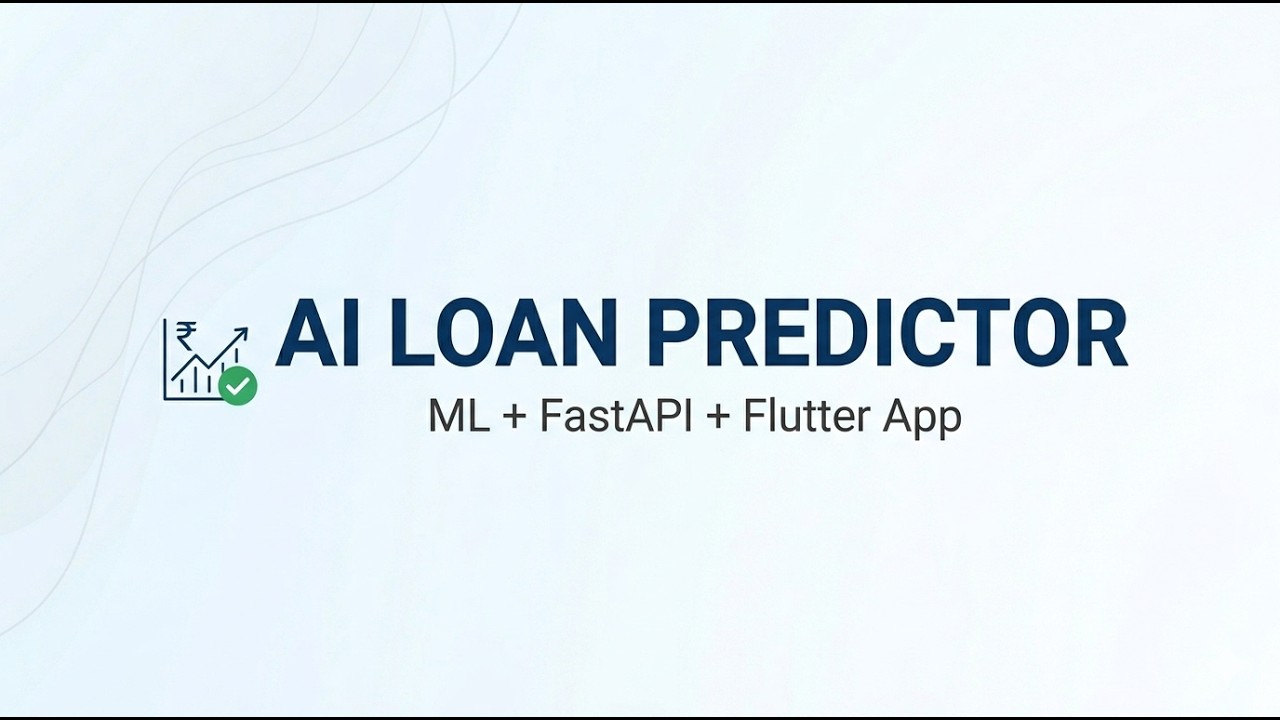 ₹

AI LOAN PREDICTOR

ML + FastAPI + Flutter App